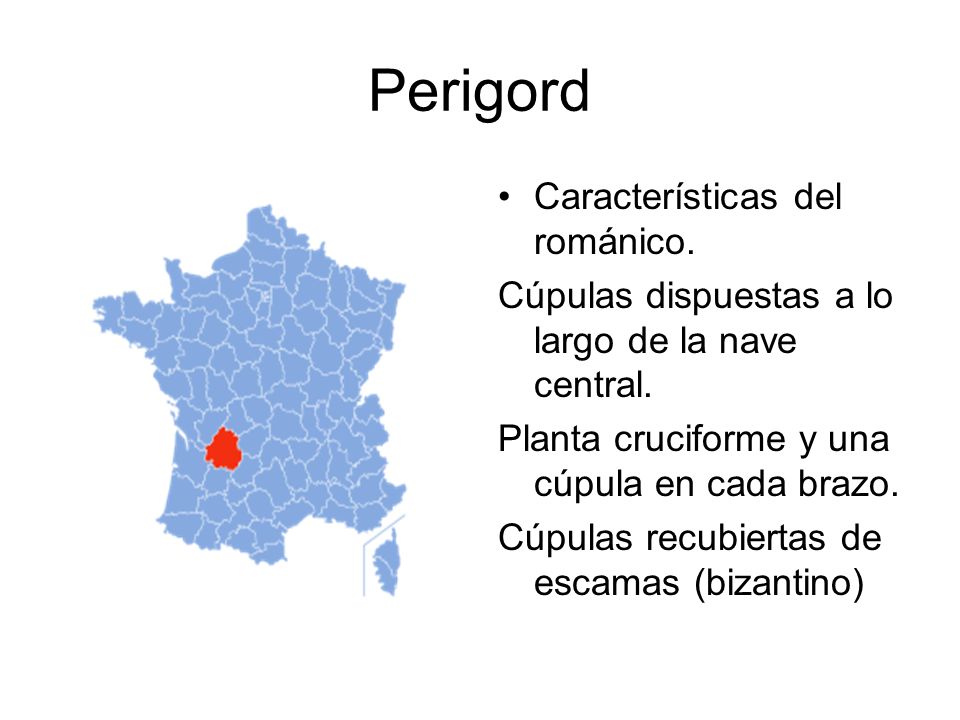 Perigord

• Características del románico.

Cúpulas dispuestas a lo largo de la nave central.

Planta cruciforme y una cúpula en cada brazo.

Cúpulas recubiertas de escamas (bizantino)